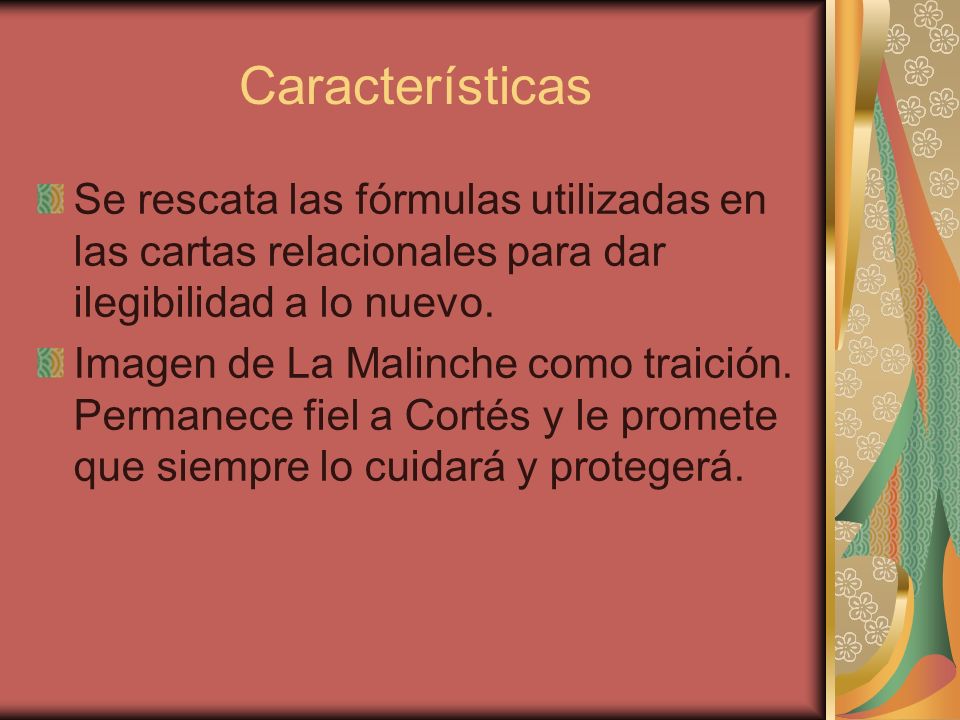 Características

Se rescata las fórmulas utilizadas en las cartas relacionales para dar ilegibilidad a lo nuevo.

Imagen de La Malinche como traición. Permanece fiel a Cortés y le promete que siempre lo cuidará y protegerá.